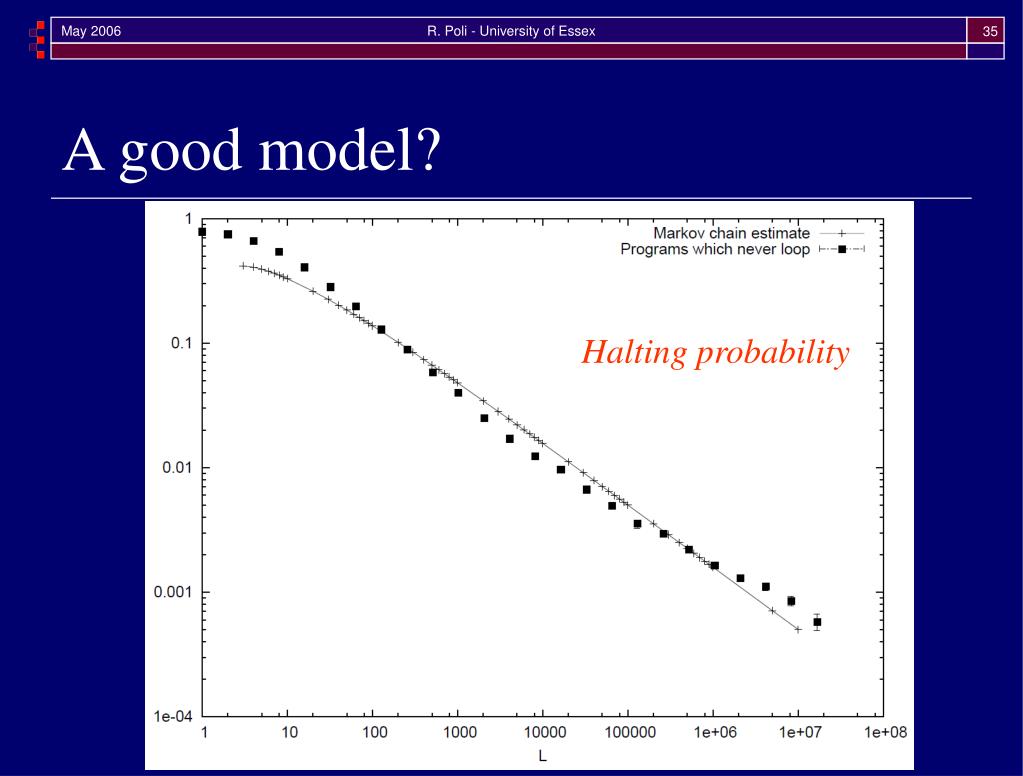 May 2006 R. Poli - University of Essex 35

A good model?

Markov chain estimate
Programs which never loop

Halting probability

1
0.1
0.01
0.001
1e-04

1 10 100 1000 10000 100000 1e+06 1e+07 1e+08
L